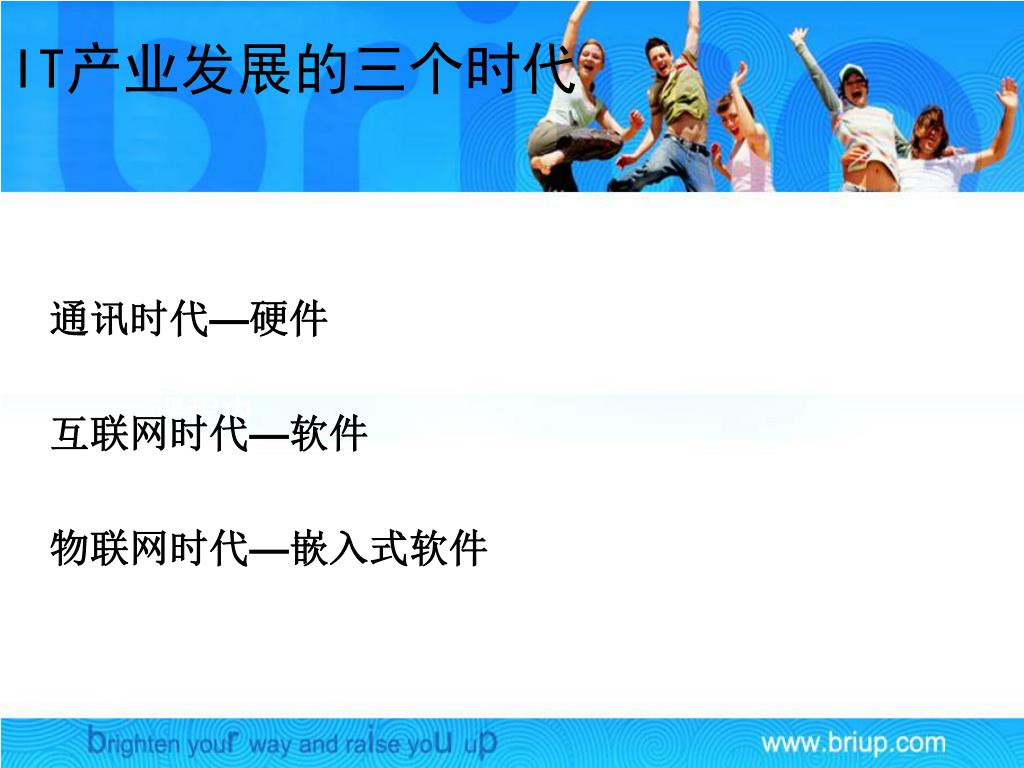 IT产业发展的三个时代

通讯时代—硬件

互联网时代—软件

物联网时代—嵌入式软件

brighten your way and raise you up

www.briup.com